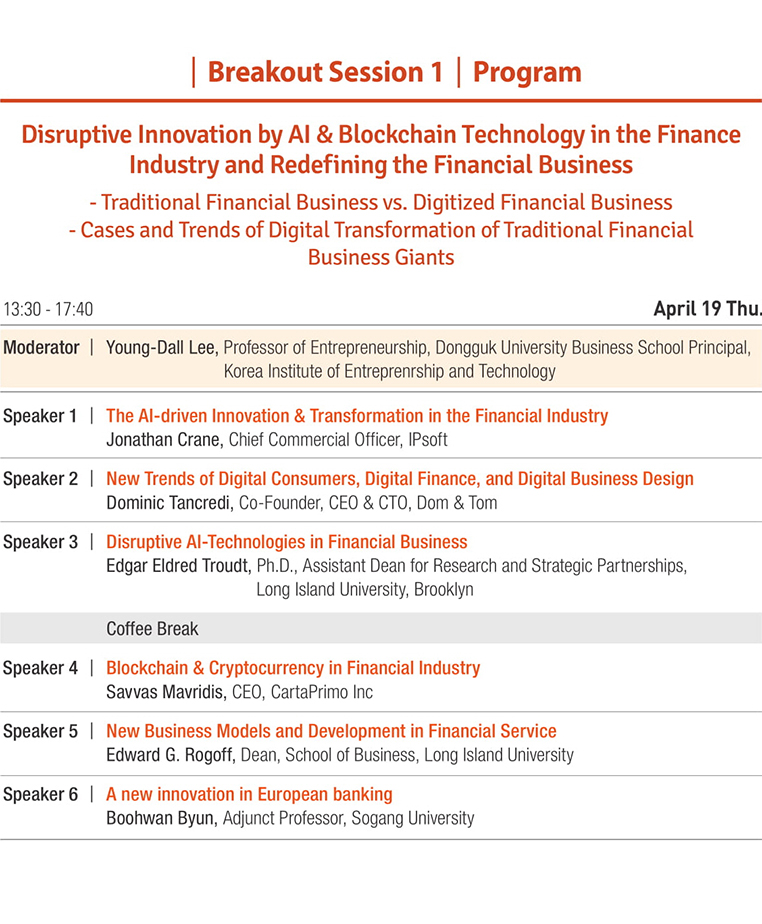 | Breakout Session 1 | Program

Disruptive Innovation by AI & Blockchain Technology in the Finance Industry and Redefining the Financial Business

- Traditional Financial Business vs. Digitized Financial Business
- Cases and Trends of Digital Transformation of Traditional Financial Business Giants

13:30 - 17:40 April 19 Thu.

Moderator | Young-Dall Lee, Professor of Entrepreneurship, Dongguk University Business School Principal, Korea Institute of Entreprenrship and Technology

Speaker 1 | The AI-driven Innovation & Transformation in the Financial Industry
Jonathan Crane, Chief Commercial Officer, IPsoft

Speaker 2 | New Trends of Digital Consumers, Digital Finance, and Digital Business Design
Dominic Tancredi, Co-Founder, CEO & CTO, Dom & Tom

Speaker 3 | Disruptive AI-Technologies in Financial Business
Edgar Eldred Troudt, Ph.D., Assistant Dean for Research and Strategic Partnerships, Long Island University, Brooklyn

Coffee Break

Speaker 4 | Blockchain & Cryptocurrency in Financial Industry
Savvas Mavridis, CEO, CartaPrimo Inc

Speaker 5 | New Business Models and Development in Financial Service
Edward G. Rogoff, Dean, School of Business, Long Island University

Speaker 6 | A new innovation in European banking
Boohwan Byun, Adjunct Professor, Sogang University